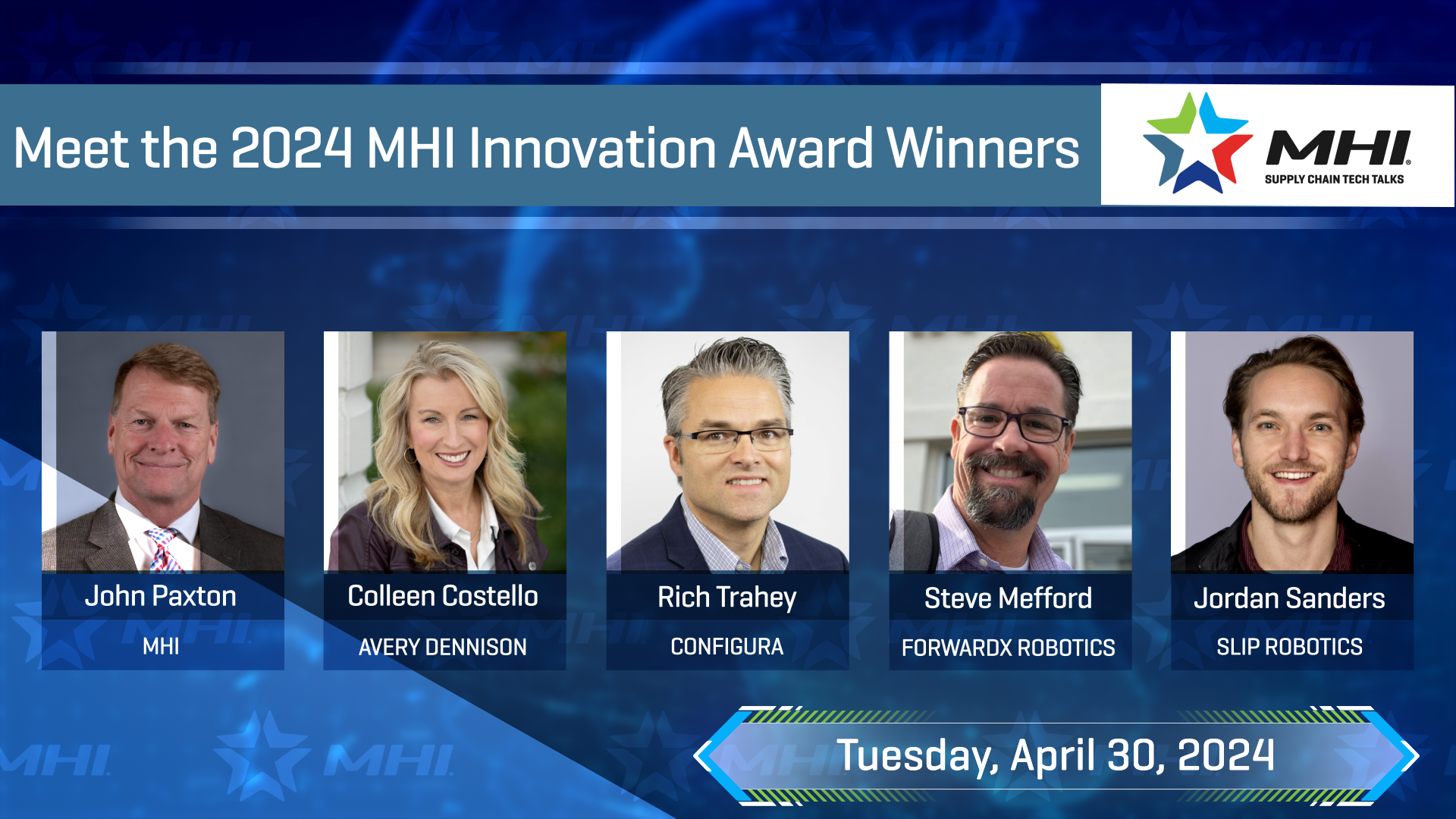 Meet the 2024 MHI Innovation Award Winners

MHI
SUPPLY CHAIN TECH TALKS

John Paxton
MHI

Colleen Costello
AVERY DENNISON

Rich Trahey
CONFIGURA

Steve Mefford
FORWARDX ROBOTICS

Jordan Sanders
SLIP ROBOTICS

Tuesday, April 30, 2024